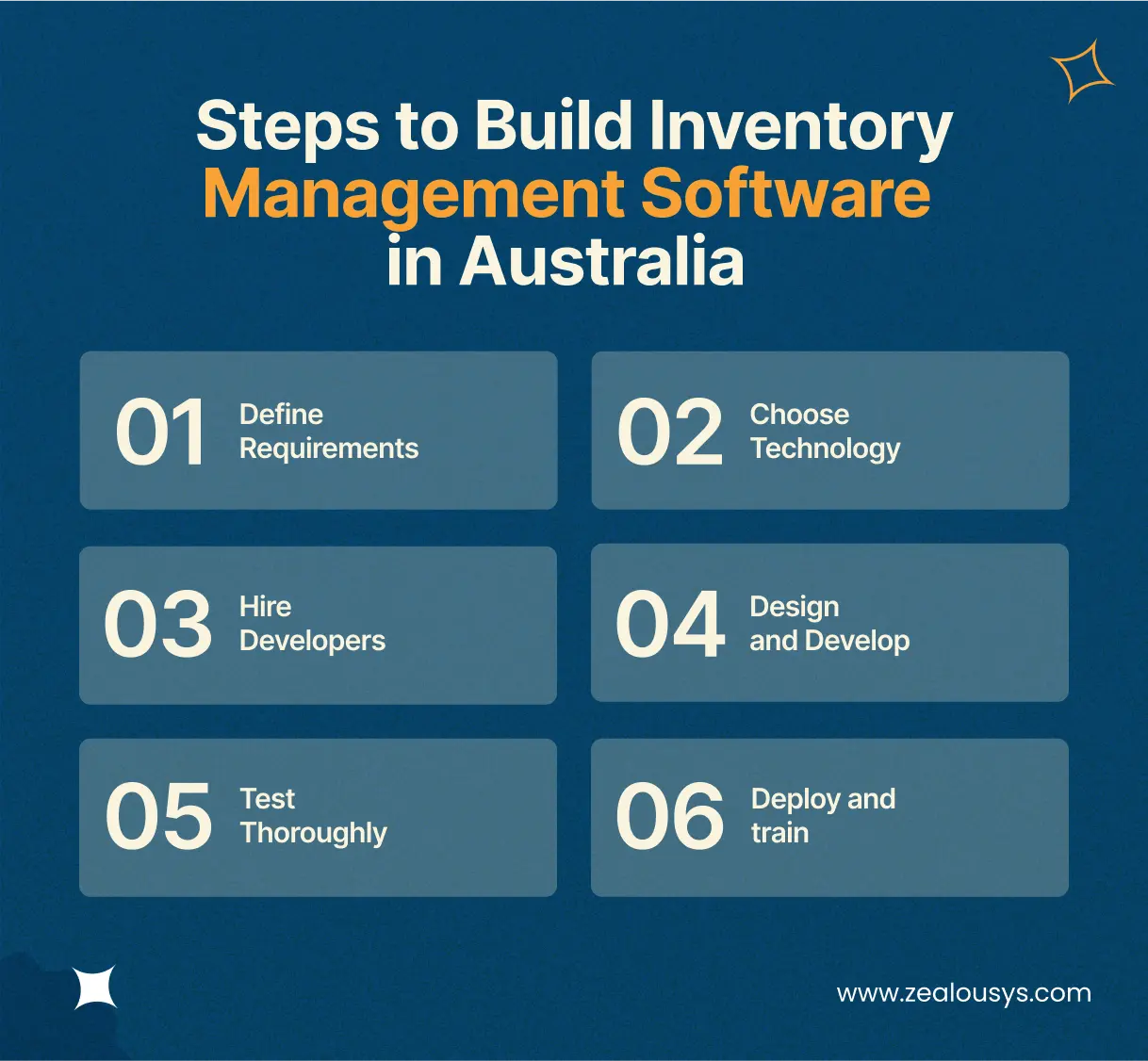 Steps to Build Inventory Management Software in Australia

01 Define Requirements

02 Choose Technology

03 Hire Developers

04 Design and Develop

05 Test Thoroughly

06 Deploy and train

www.zealousys.com